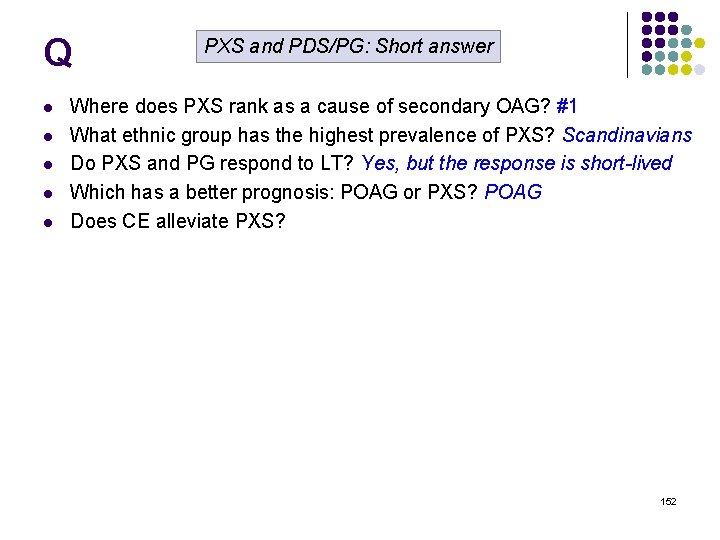 Q

PXS and PDS/PG: Short answer

- Where does PXS rank as a cause of secondary OAG? #1
- What ethnic group has the highest prevalence of PXS? Scandinavians
- Do PXS and PG respond to LT? Yes, but the response is short-lived
- Which has a better prognosis: POAG or PXS? POAG
- Does CE alleviate PXS?

152